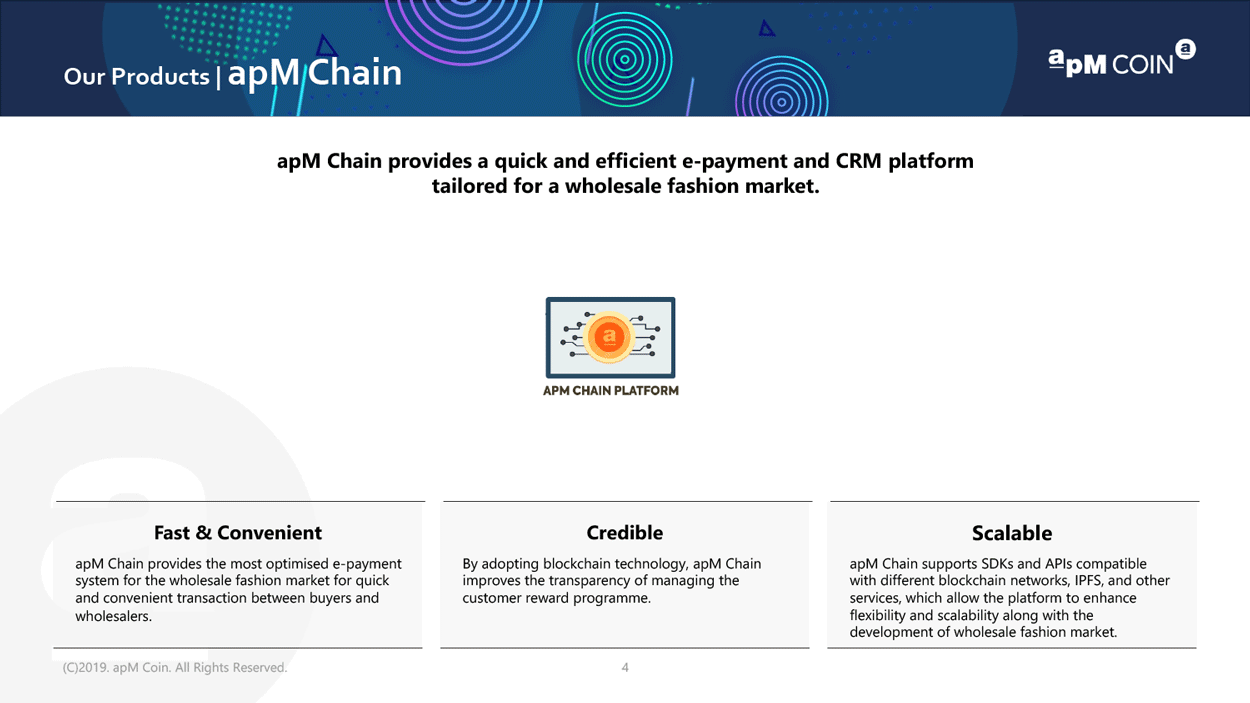 Our Products | apM Chain

apM COIN

apM Chain provides a quick and efficient e-payment and CRM platform tailored for a wholesale fashion market.

a

APM CHAIN PLATFORM

Fast & Convenient

apM Chain provides the most optimised e-payment system for the wholesale fashion market for quick and convenient transaction between buyers and wholesalers.

Credible

By adopting blockchain technology, apM Chain improves the transparency of managing the customer reward programme.

Scalable

apM Chain supports SDKs and APIs compatible with different blockchain networks, IPFS, and other services, which allow the platform to enhance flexibility and scalability along with the development of wholesale fashion market.

(C)2019. apM Coin. All Rights Reserved.

4